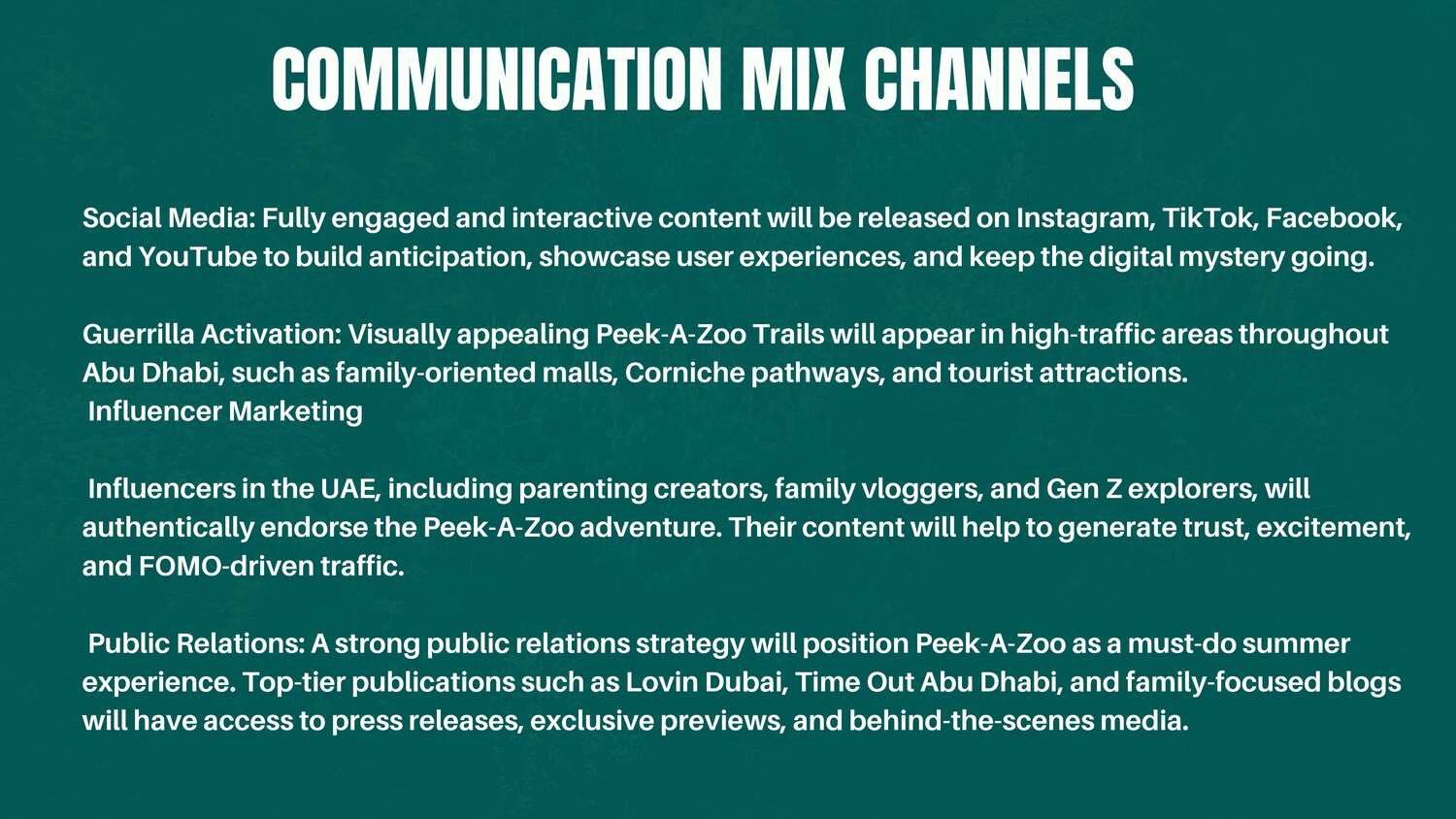 COMMUNICATION MIX CHANNELS

Social Media: Fully engaged and interactive content will be released on Instagram, TikTok, Facebook, and YouTube to build anticipation, showcase user experiences, and keep the digital mystery going.

Guerrilla Activation: Visually appealing Peek-A-Zoo Trails will appear in high-traffic areas throughout Abu Dhabi, such as family-oriented malls, Corniche pathways, and tourist attractions.
Influencer Marketing

Influencers in the UAE, including parenting creators, family vloggers, and Gen Z explorers, will authentically endorse the Peek-A-Zoo adventure. Their content will help to generate trust, excitement, and FOMO-driven traffic.

Public Relations: A strong public relations strategy will position Peek-A-Zoo as a must-do summer experience. Top-tier publications such as Lovin Dubai, Time Out Abu Dhabi, and family-focused blogs will have access to press releases, exclusive previews, and behind-the-scenes media.